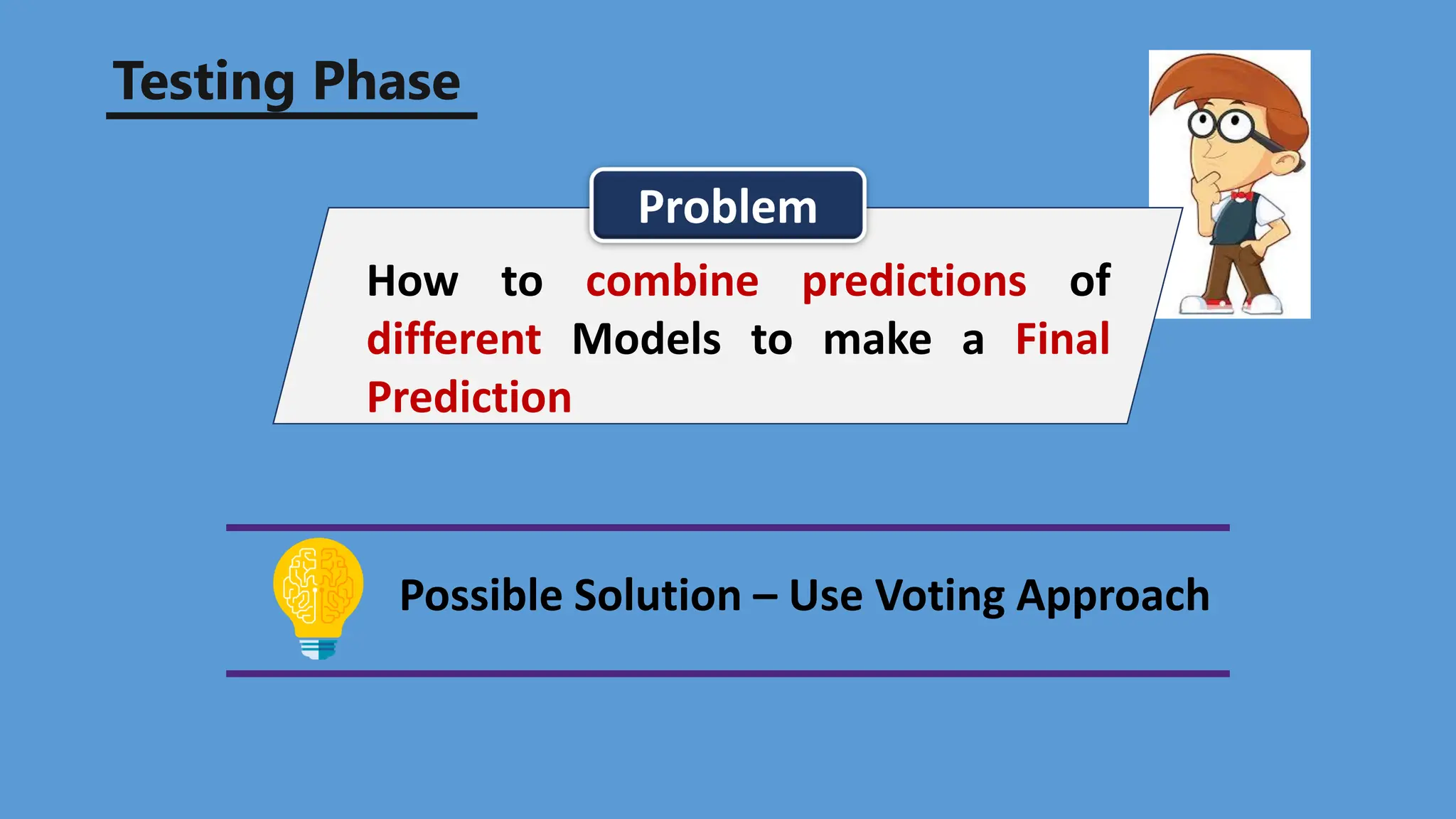 Testing Phase

Problem

How to combine predictions of different Models to make a Final Prediction

Possible Solution – Use Voting Approach